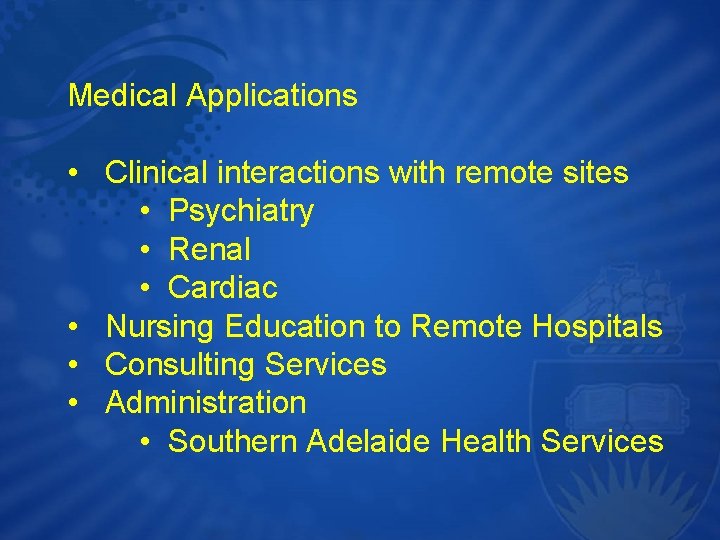 Medical Applications

• Clinical interactions with remote sites
  • Psychiatry
  • Renal
  • Cardiac
• Nursing Education to Remote Hospitals
• Consulting Services
• Administration
  • Southern Adelaide Health Services